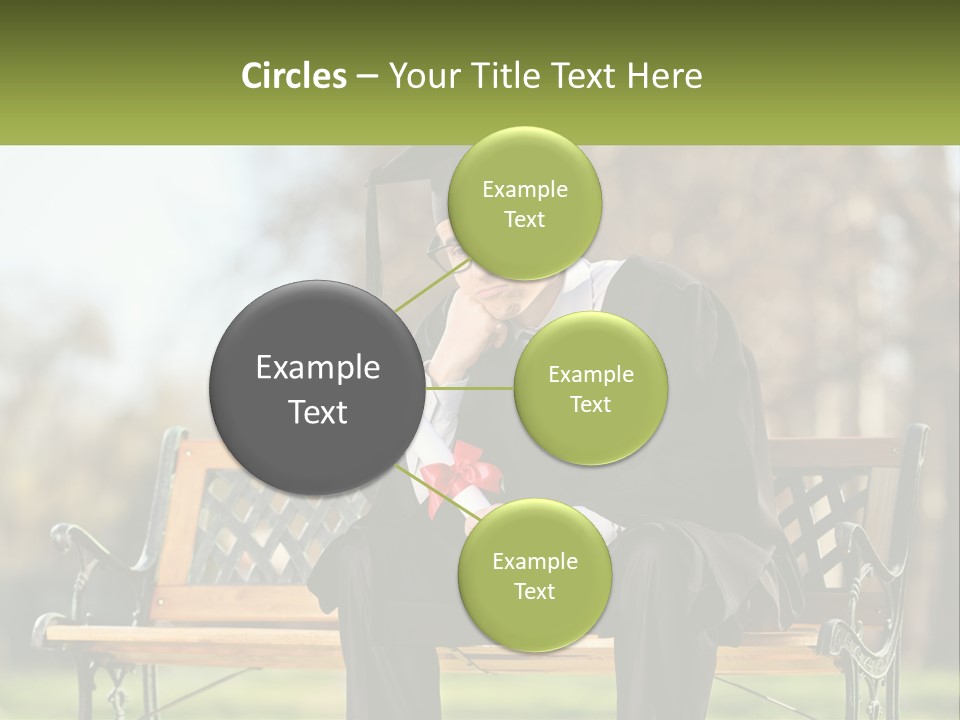 Circles – Your Title Text Here

Example Text

Example Text

Example Text

Example Text